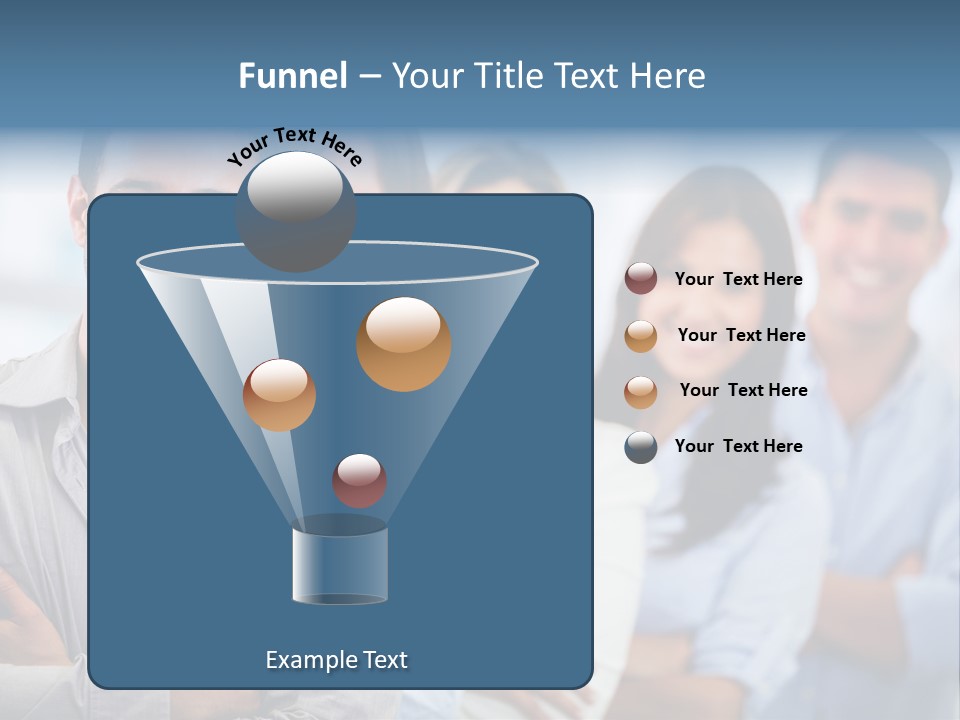 Funnel – Your Title Text Here

Your Text Here

Your Text Here

Your Text Here

Your Text Here

Your Text Here

Example Text